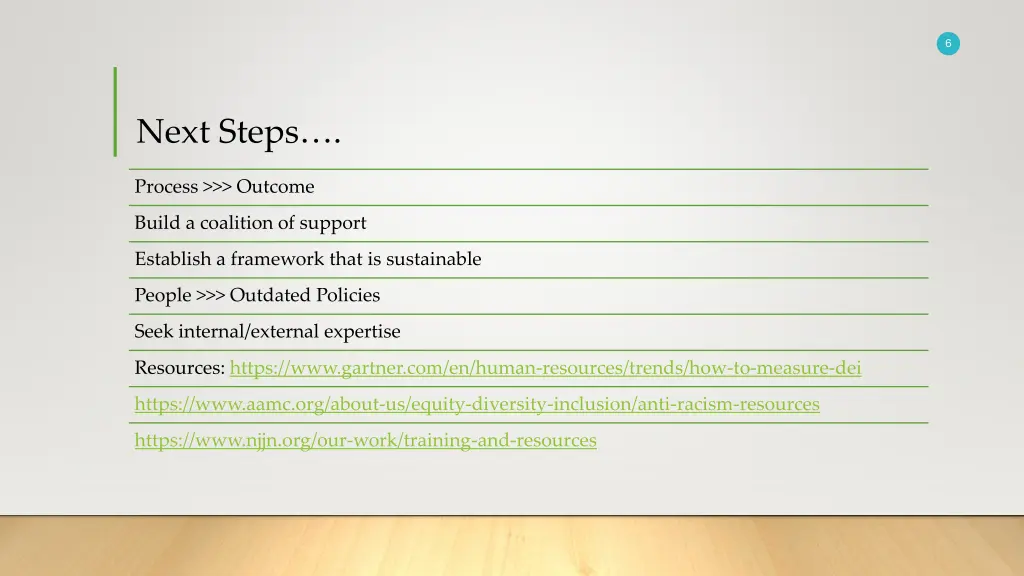 6

Next Steps….

Process >>> Outcome

Build a coalition of support

Establish a framework that is sustainable

People >>> Outdated Policies

Seek internal/external expertise

Resources: https://www.gartner.com/en/human-resources/trends/how-to-measure-dei

https://www.aamc.org/about-us/equity-diversity-inclusion/anti-racism-resources

https://www.njjn.org/our-work/training-and-resources